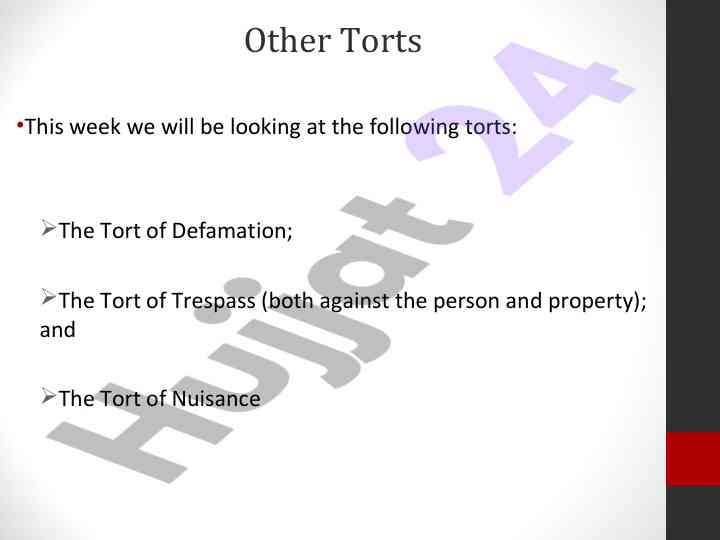 Other Torts

•This week we will be looking at the following torts:

➢The Tort of Defamation;

➢The Tort of Trespass (both against the person and property); and

➢The Tort of Nuisance

Hujjat 24